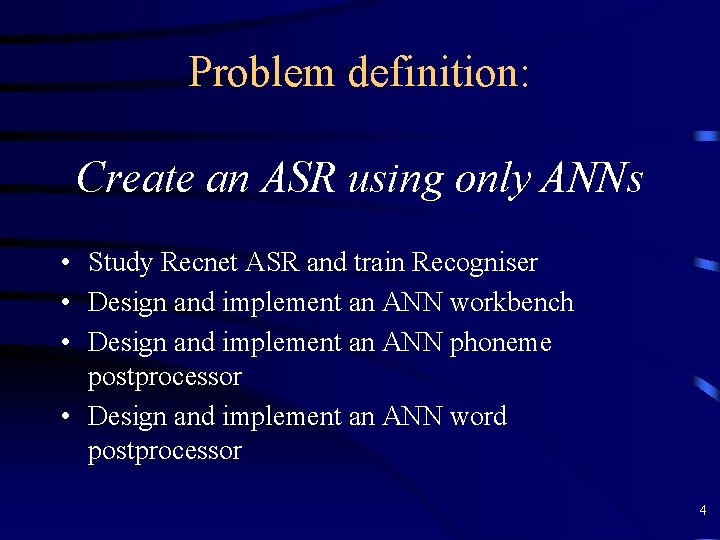 Problem definition:

Create an ASR using only ANNs

• Study Recnet ASR and train Recogniser
• Design and implement an ANN workbench
• Design and implement an ANN phoneme postprocessor
• Design and implement an ANN word postprocessor

4